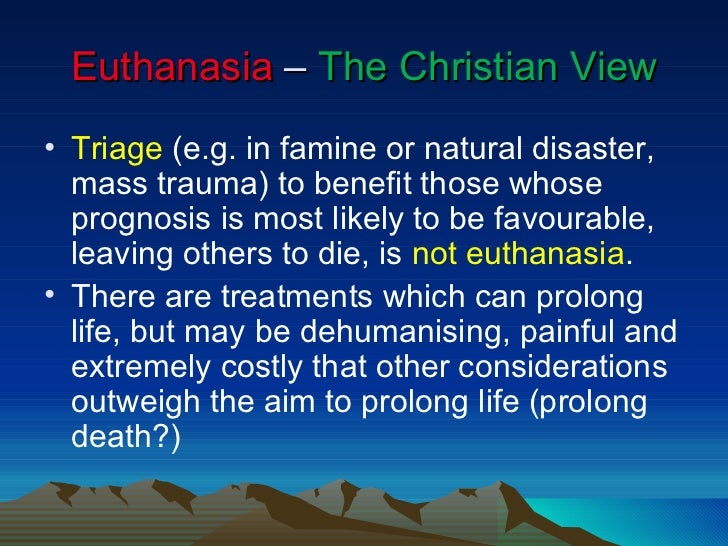 Euthanasia – The Christian View

• Triage (e.g. in famine or natural disaster, mass trauma) to benefit those whose prognosis is most likely to be favourable, leaving others to die, is not euthanasia.

• There are treatments which can prolong life, but may be dehumanising, painful and extremely costly that other considerations outweigh the aim to prolong life (prolong death?)